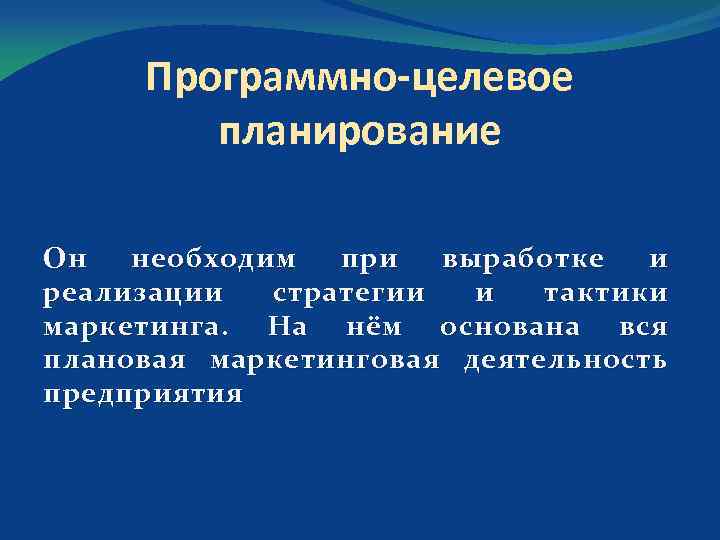 Программно-целевое планирование

Он необходим при выработке и реализации стратегии и тактики маркетинга. На нём основана вся плановая маркетинговая деятельность предприятия